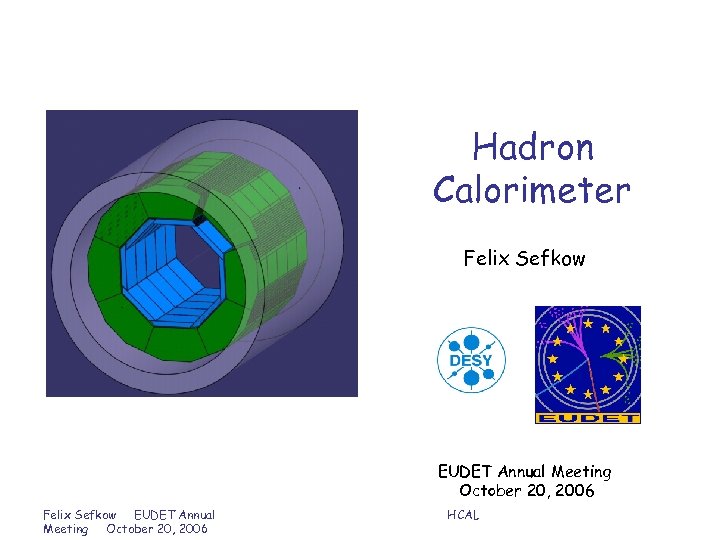 Hadron Calorimeter

Felix Sefkow

DESY

EUDET

EUDET Annual Meeting
October 20, 2006

Felix Sefkow EUDET Annual Meeting October 20, 2006

HCAL